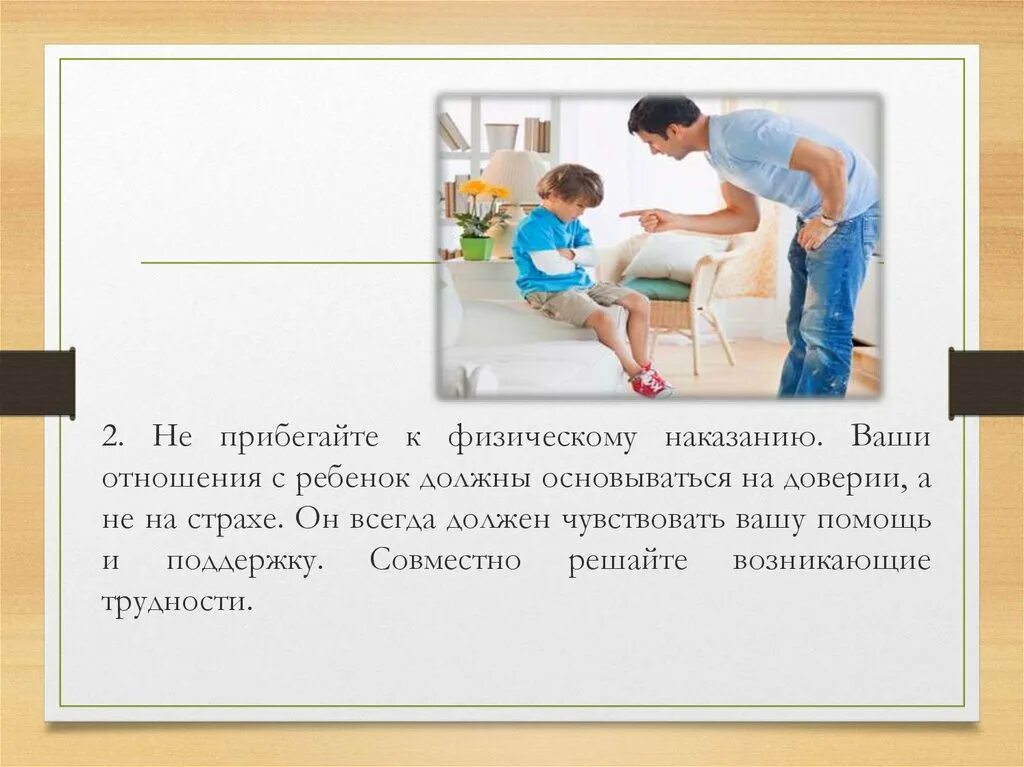 2. Не прибегайте к физическому наказанию. Ваши отношения с ребенок должны основываться на доверии, а не на страхе. Он всегда должен чувствовать вашу помощь и поддержку. Совместно решайте возникающие трудности.